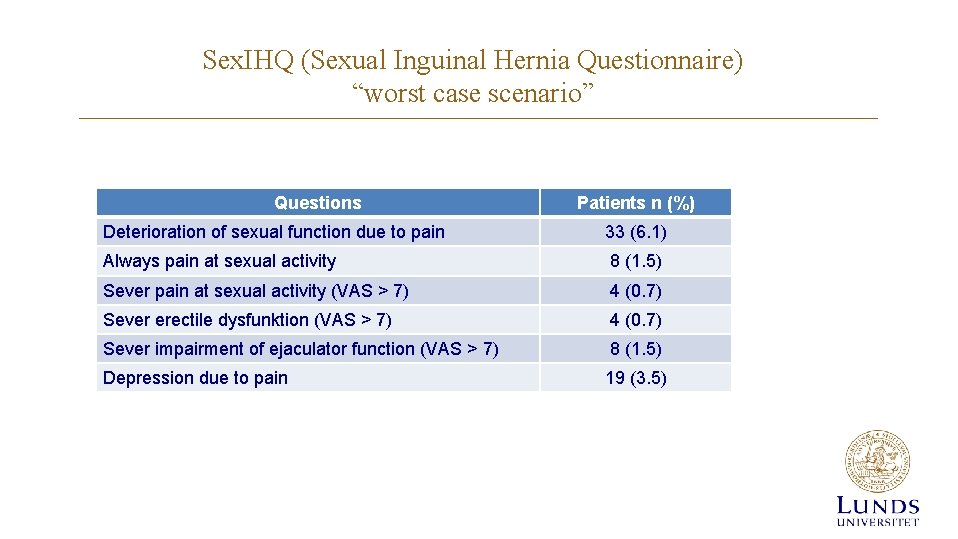 Sex.IHQ (Sexual Inguinal Hernia Questionnaire)
“worst case scenario”

| Questions | Patients n (%) |
|---|---|
| Deterioration of sexual function due to pain | 33 (6.1) |
| Always pain at sexual activity | 8 (1.5) |
| Sever pain at sexual activity (VAS > 7) | 4 (0.7) |
| Sever erectile dysfunktion (VAS > 7) | 4 (0.7) |
| Sever impairment of ejaculator function (VAS > 7) | 8 (1.5) |
| Depression due to pain | 19 (3.5) |

LUNDS UNIVERSITET